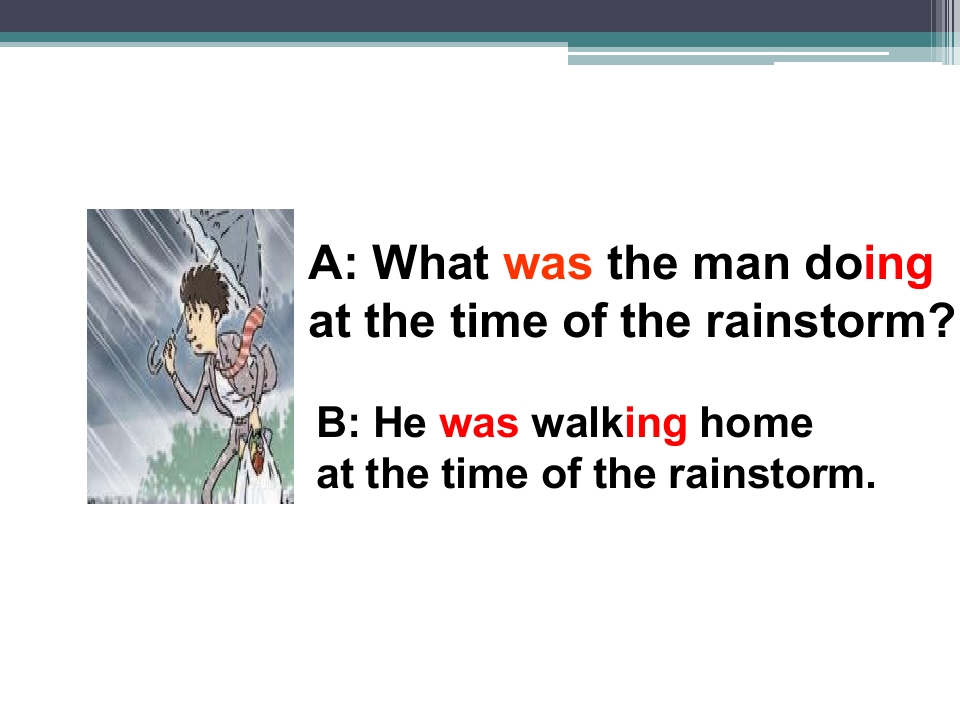 A: What was the man doing at the time of the rainstorm?

B: He was walking home at the time of the rainstorm.